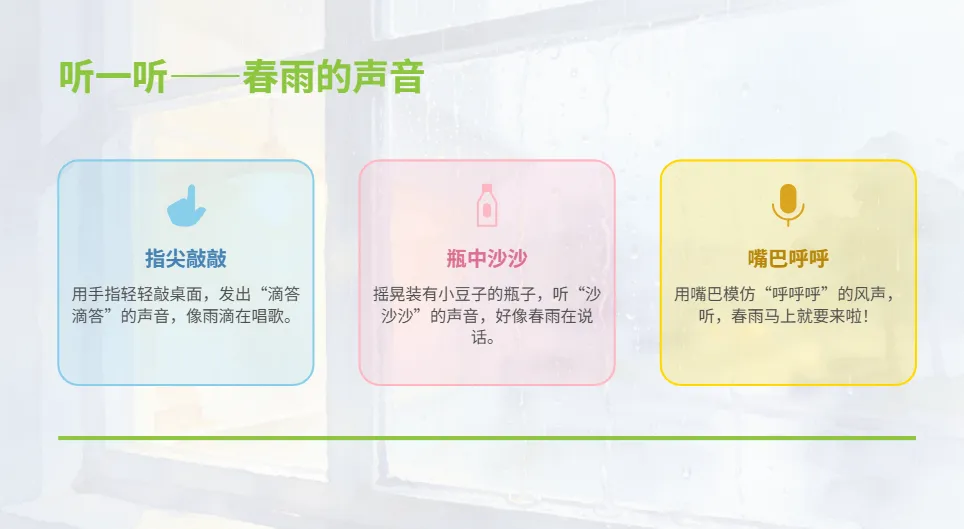 听一听——春雨的声音

指尖敲敲

用手指轻轻敲桌面，发出“滴答滴答”的声音，像雨滴在唱歌。

瓶中沙沙

摇晃装有小豆子的瓶子，听“沙沙沙”的声音，好像春雨在说话。

嘴巴呼呼

用嘴巴模仿“呼呼呼”的风声，听，春雨马上就要来啦！